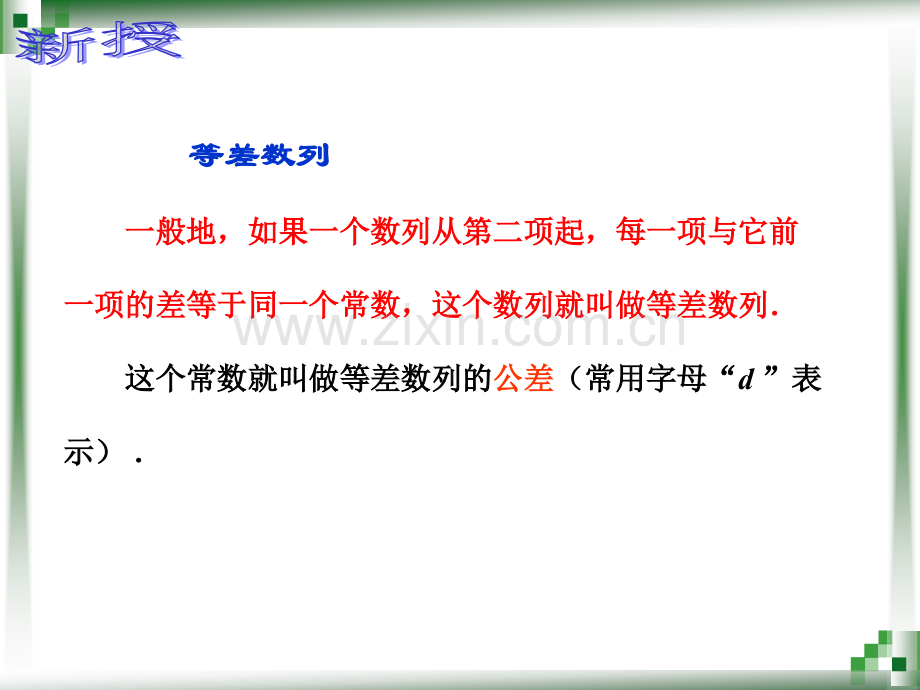 新授

等差数列

一般地，如果一个数列从第二项起，每一项与它前一项的差等于同一个常数，这个数列就叫做等差数列.

这个常数就叫做等差数列的公差（常用字母“$d$”表示）.

www.zixin.com.cn